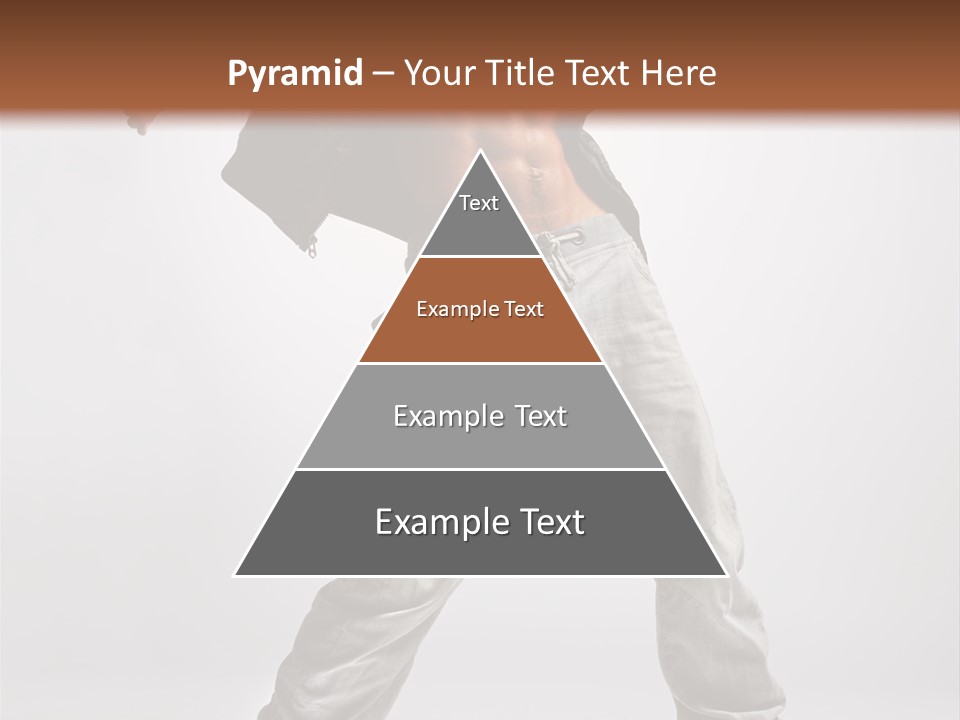 Pyramid – Your Title Text Here

Text

Example Text

Example Text

Example Text